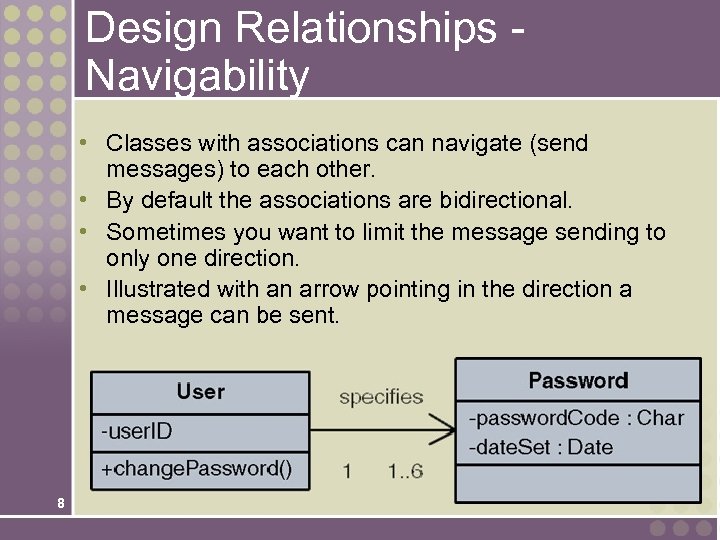 Design Relationships - Navigability

• Classes with associations can navigate (send messages) to each other.
• By default the associations are bidirectional.
• Sometimes you want to limit the message sending to only one direction.
• Illustrated with an arrow pointing in the direction a message can be sent.

User
-userID
+changePassword()

specifies
1 1..6

Password
-passwordCode : Char
-dateSet : Date

8